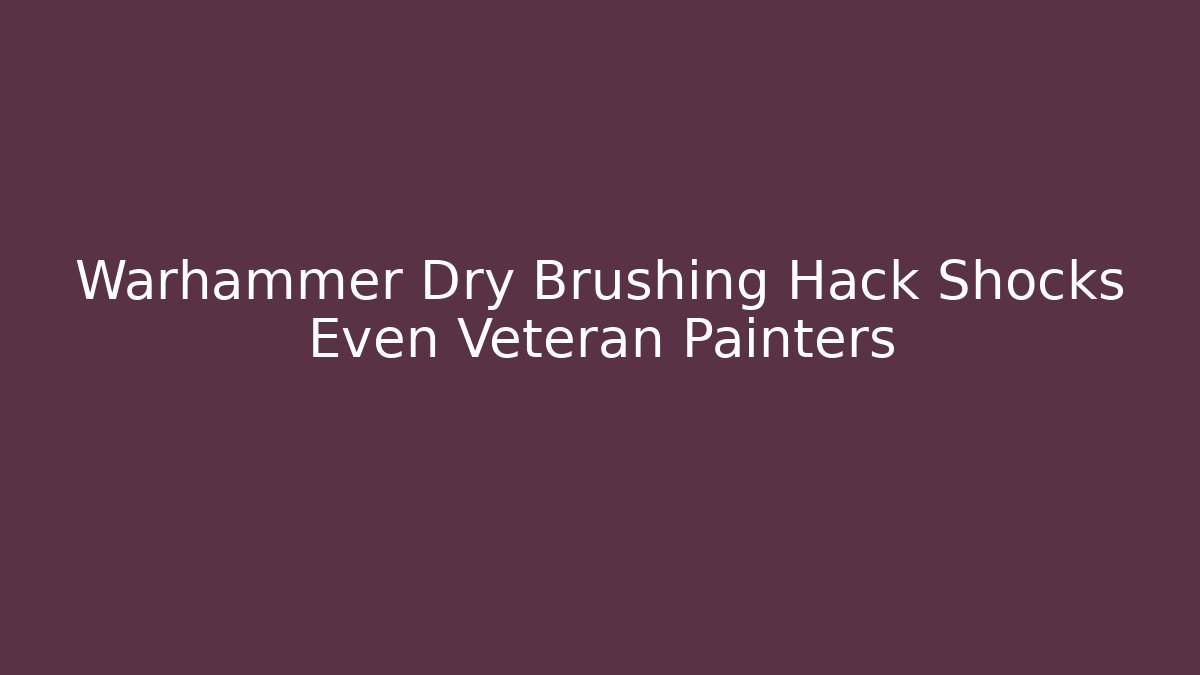 Warhammer Dry Brushing Hack Shocks Even Veteran Painters